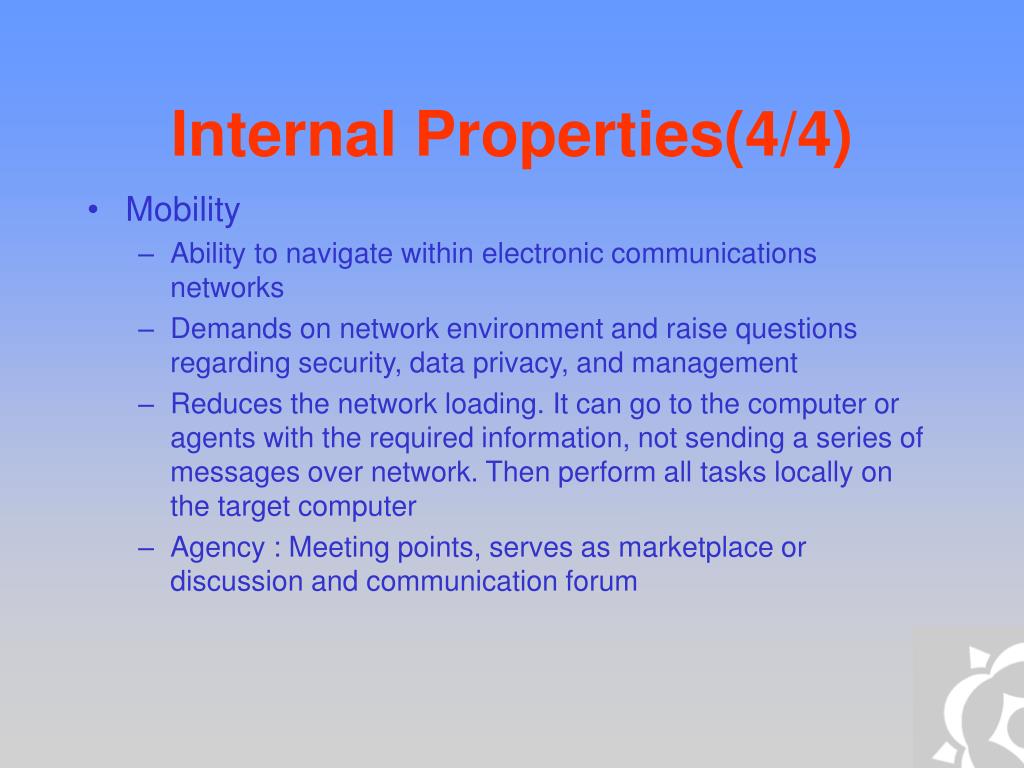 Internal Properties(4/4)

• Mobility
  – Ability to navigate within electronic communications networks
  – Demands on network environment and raise questions regarding security, data privacy, and management
  – Reduces the network loading. It can go to the computer or agents with the required information, not sending a series of messages over network. Then perform all tasks locally on the target computer
  – Agency : Meeting points, serves as marketplace or discussion and communication forum